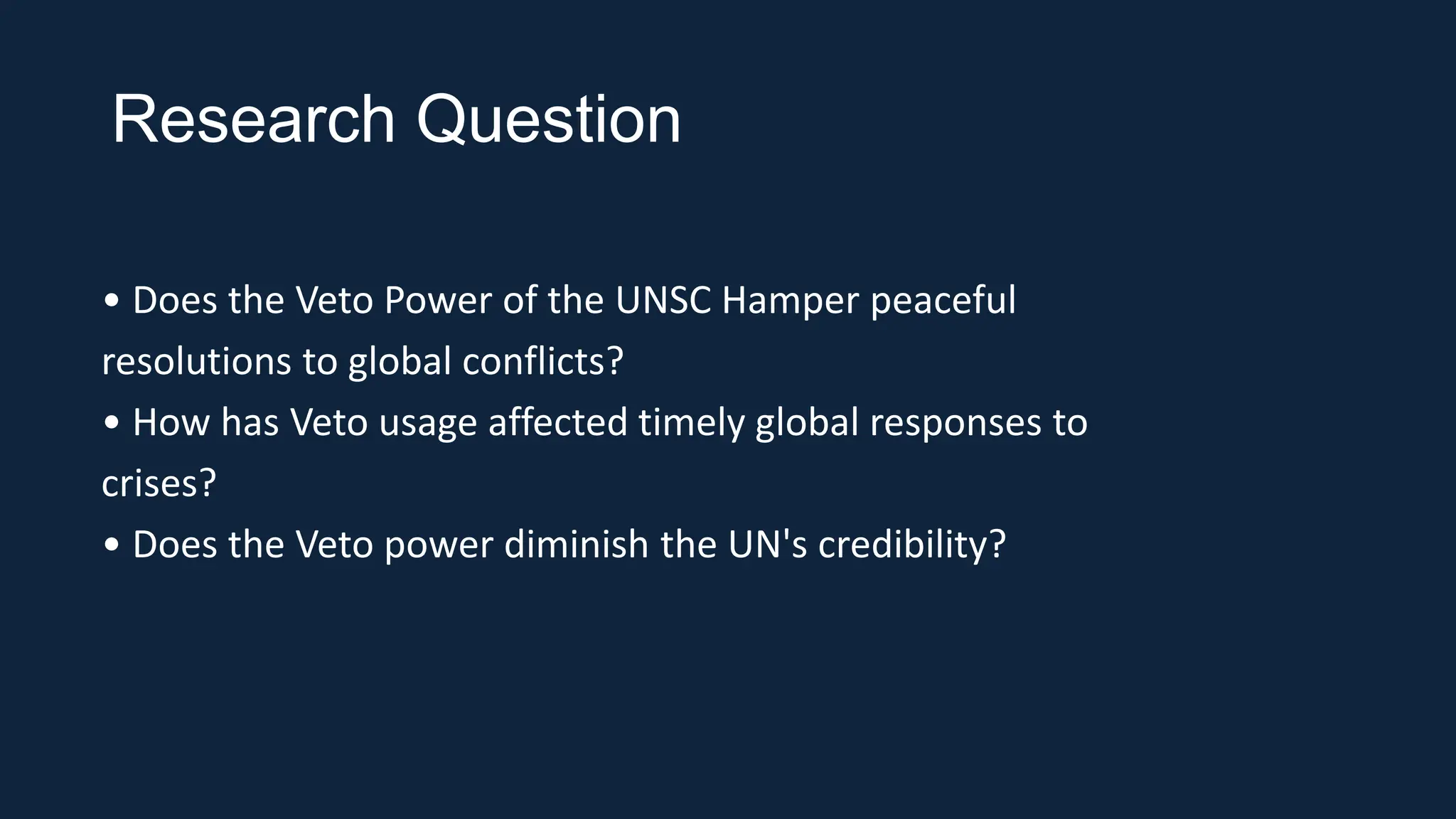 Research Question

• Does the Veto Power of the UNSC Hamper peaceful resolutions to global conflicts?
• How has Veto usage affected timely global responses to crises?
• Does the Veto power diminish the UN's credibility?